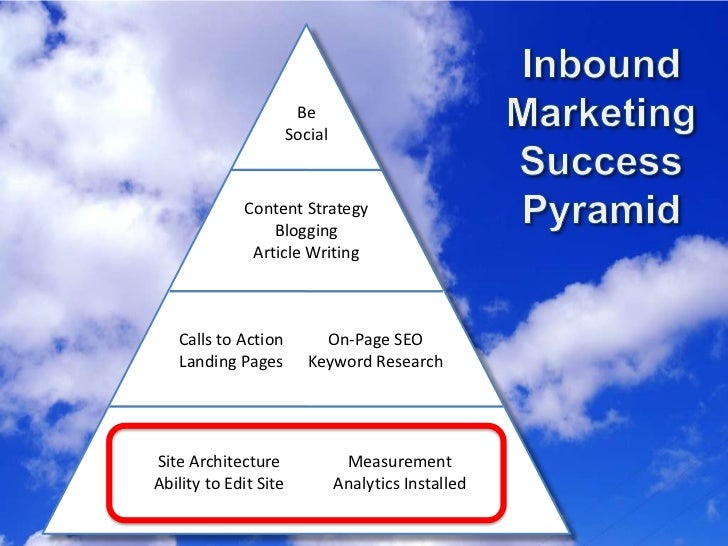 Inbound Marketing Success Pyramid

Be Social

Content Strategy
Blogging
Article Writing

Calls to Action
Landing Pages

On-Page SEO
Keyword Research

Site Architecture
Ability to Edit Site

Measurement
Analytics Installed